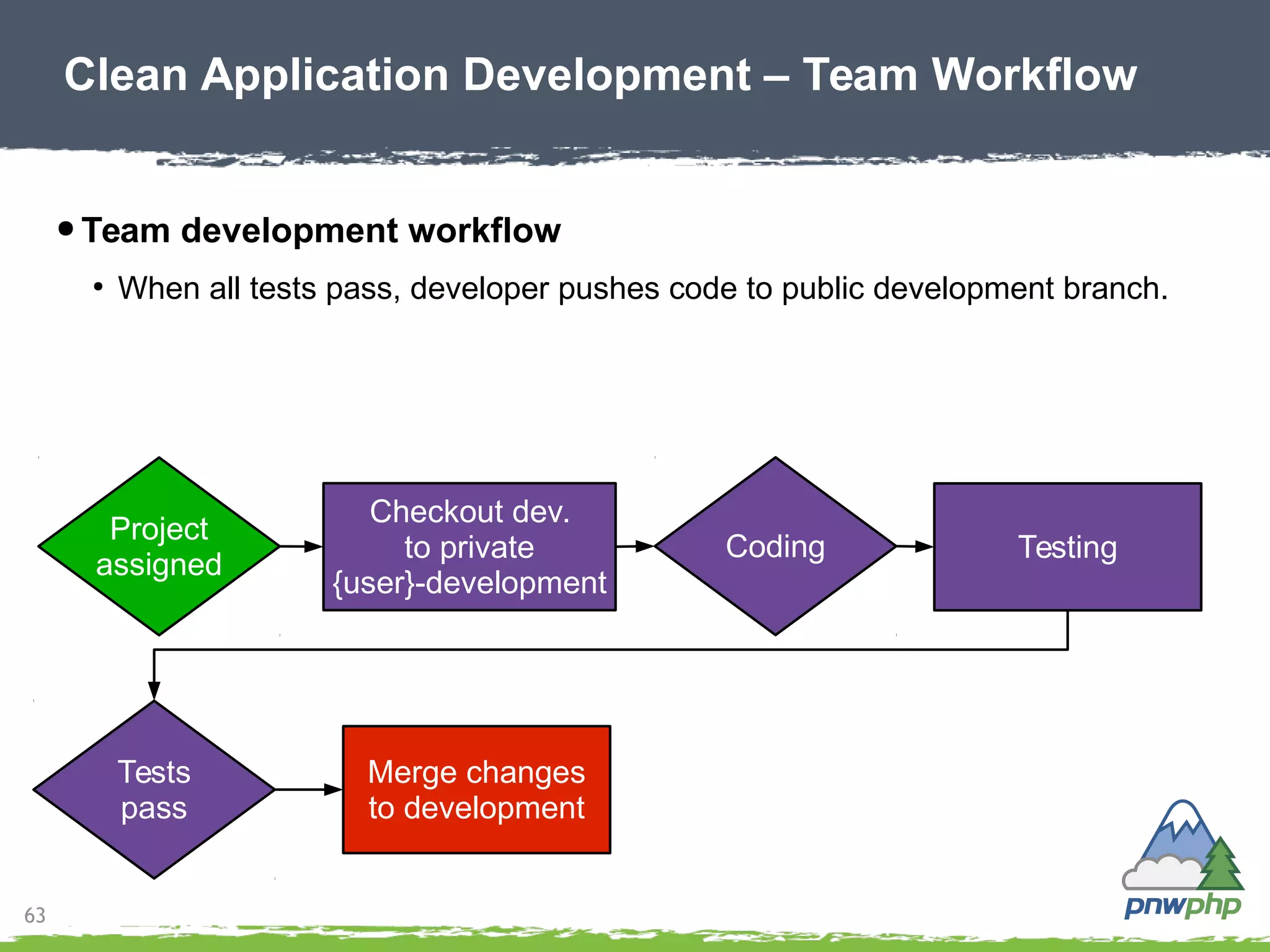 Clean Application Development – Team Workflow

• Team development workflow

• When all tests pass, developer pushes code to public development branch.

Project assigned

Checkout dev. to private {user}-development

Coding

Testing

Tests pass

Merge changes to development

63

pnwphp